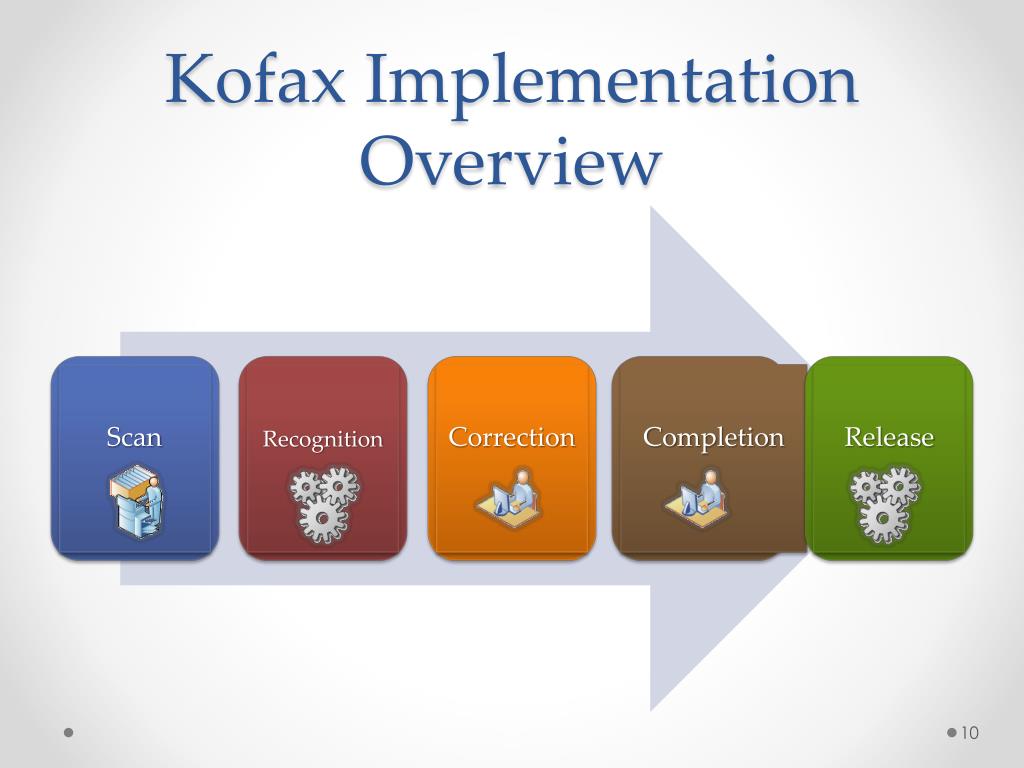 Kofax Implementation Overview

Scan

Recognition

Correction

Completion

Release

10